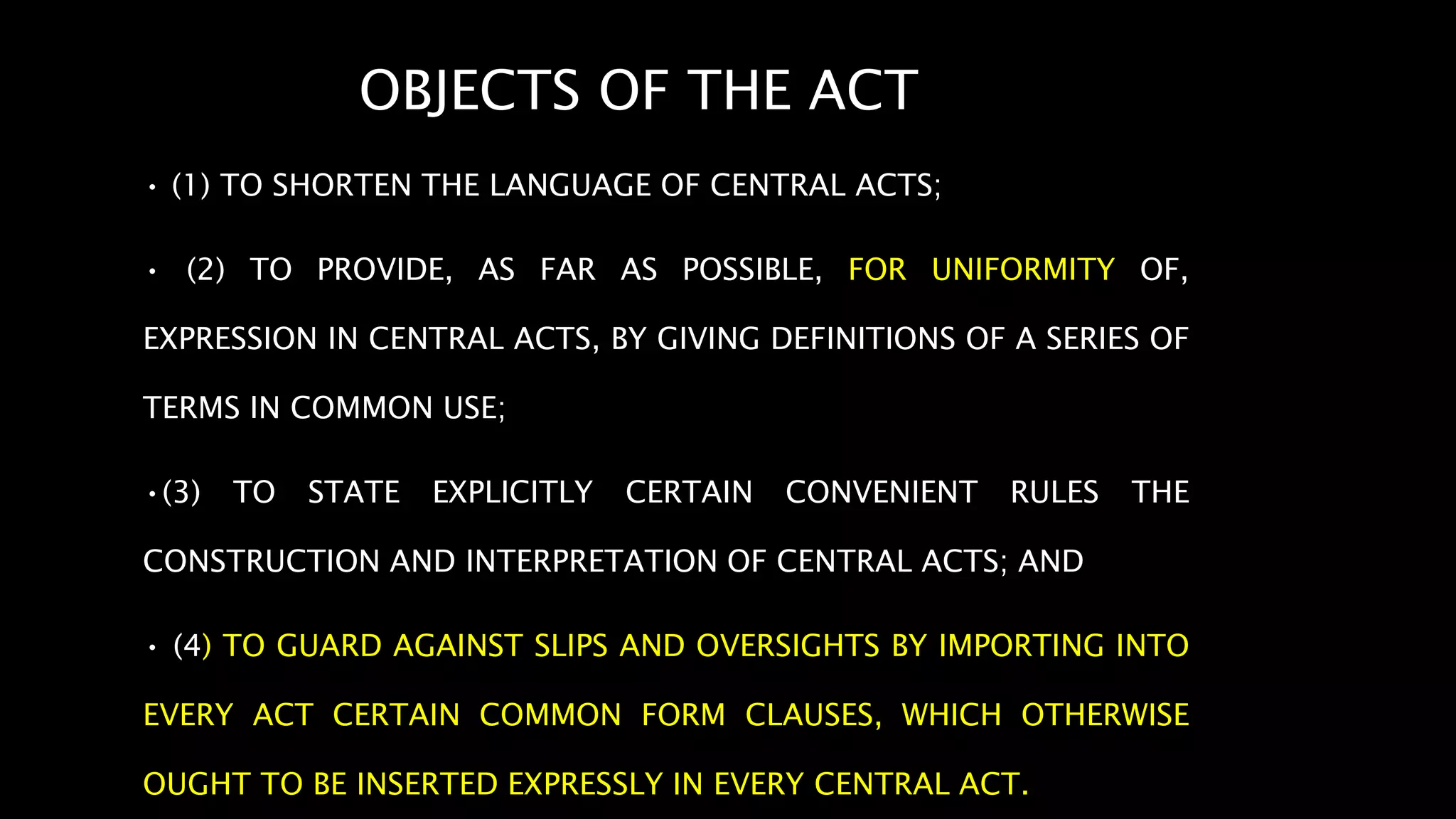 OBJECTS OF THE ACT

• (1) TO SHORTEN THE LANGUAGE OF CENTRAL ACTS;

• (2) TO PROVIDE, AS FAR AS POSSIBLE, FOR UNIFORMITY OF, EXPRESSION IN CENTRAL ACTS, BY GIVING DEFINITIONS OF A SERIES OF TERMS IN COMMON USE;

•(3) TO STATE EXPLICITLY CERTAIN CONVENIENT RULES THE CONSTRUCTION AND INTERPRETATION OF CENTRAL ACTS; AND

• (4) TO GUARD AGAINST SLIPS AND OVERSIGHTS BY IMPORTING INTO EVERY ACT CERTAIN COMMON FORM CLAUSES, WHICH OTHERWISE OUGHT TO BE INSERTED EXPRESSLY IN EVERY CENTRAL ACT.